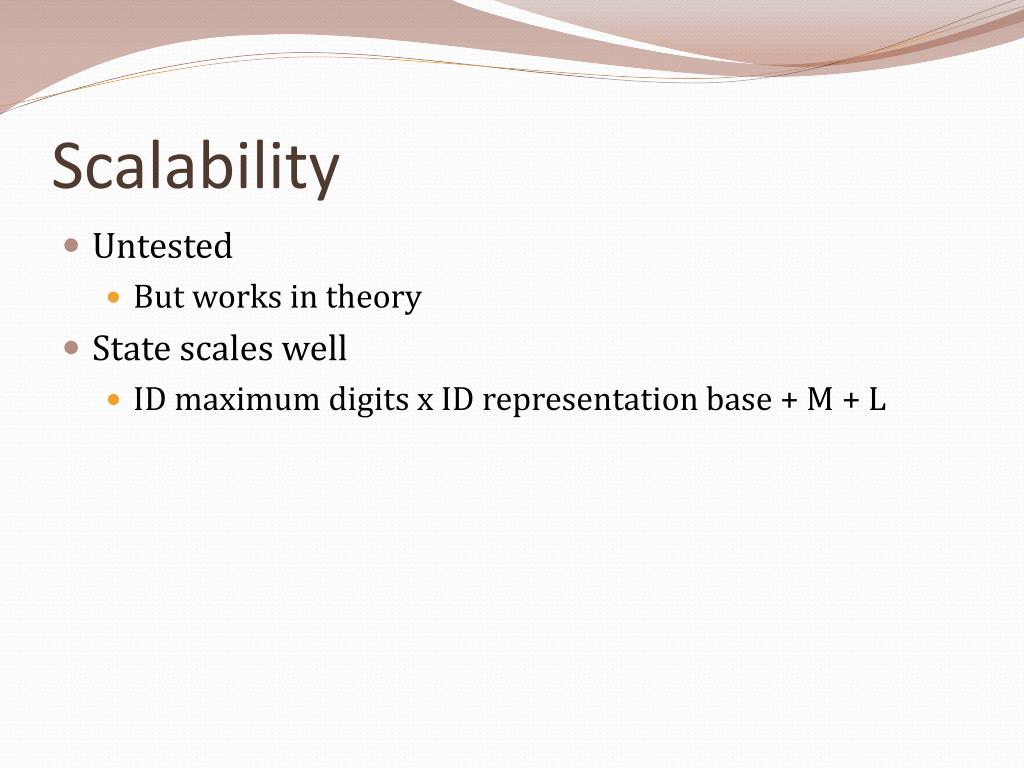 Scalability

- Untested
  - But works in theory
- State scales well
  - ID maximum digits x ID representation base + M + L